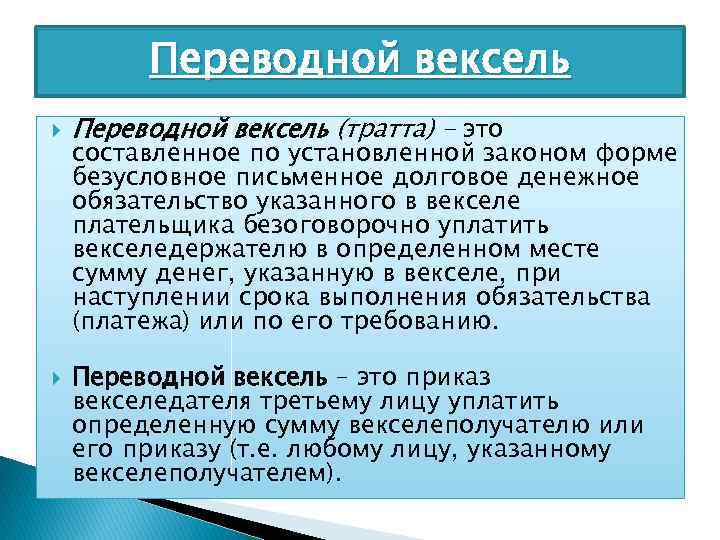 Переводной вексель

Переводной вексель (тратта) – это составленное по установленной законом форме безусловное письменное долговое денежное обязательство указанного в векселе плательщика безоговорочно уплатить векселедержателю в определенном месте сумму денег, указанную в векселе, при наступлении срока выполнения обязательства (платежа) или по его требованию.

Переводной вексель – это приказ векселедателя третьему лицу уплатить определенную сумму векселеполучателю или его приказу (т.е. любому лицу, указанному векселеполучателем).